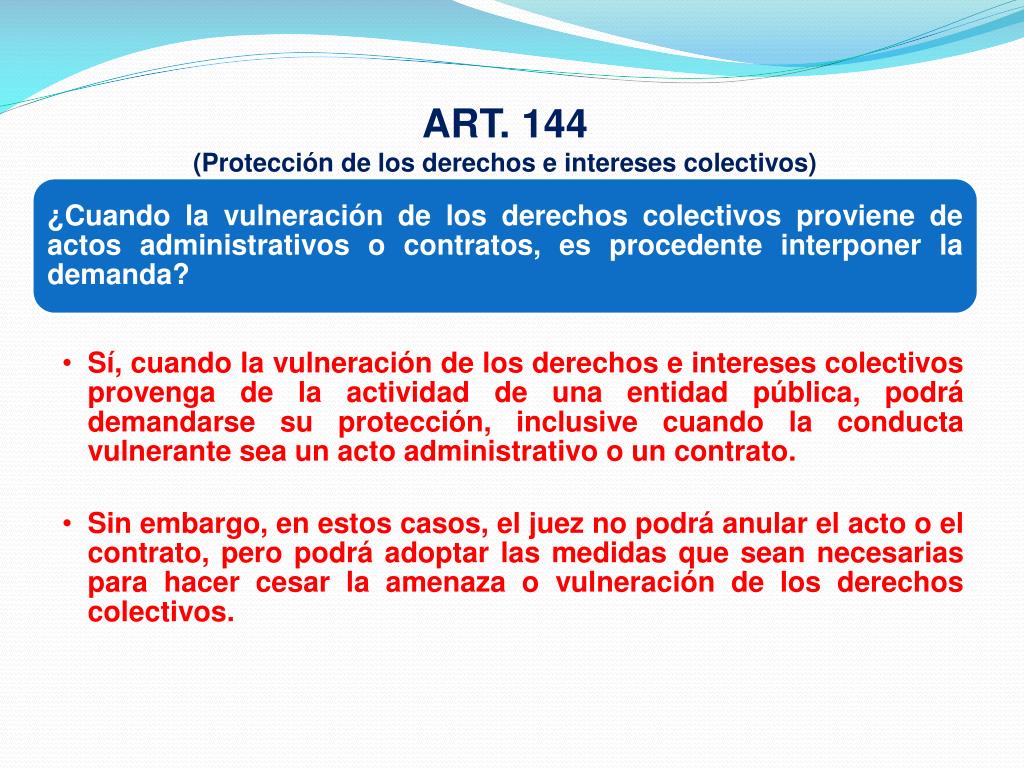 ART. 144
(Protección de los derechos e intereses colectivos)

¿Cuando la vulneración de los derechos colectivos proviene de actos administrativos o contratos, es procedente interponer la demanda?

• Sí, cuando la vulneración de los derechos e intereses colectivos provenga de la actividad de una entidad pública, podrá demandarse su protección, inclusive cuando la conducta vulnerante sea un acto administrativo o un contrato.

• Sin embargo, en estos casos, el juez no podrá anular el acto o el contrato, pero podrá adoptar las medidas que sean necesarias para hacer cesar la amenaza o vulneración de los derechos colectivos.